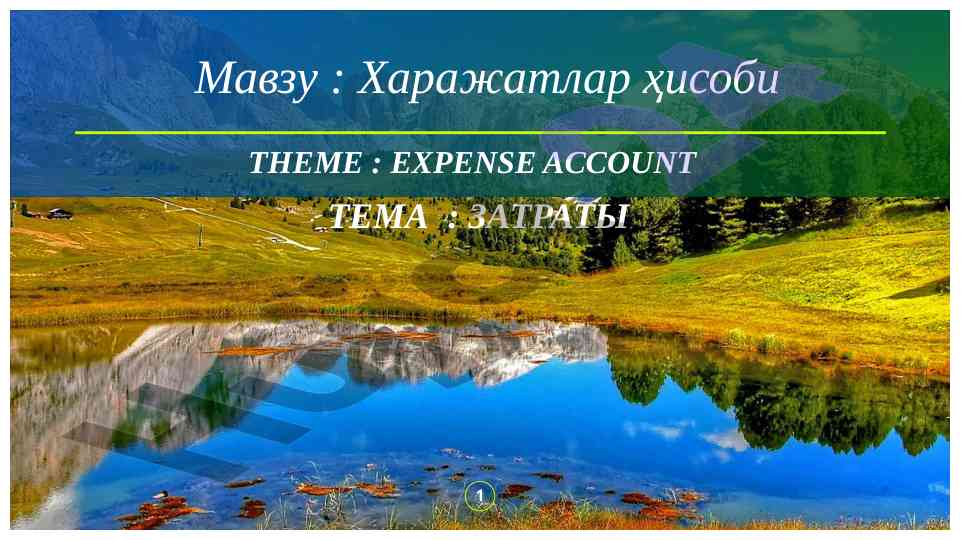 Мавзу : Харажатлар ҳисоби

THEME : EXPENSE ACCOUNT

ТЕМА : ЗАТРАТЫ

1